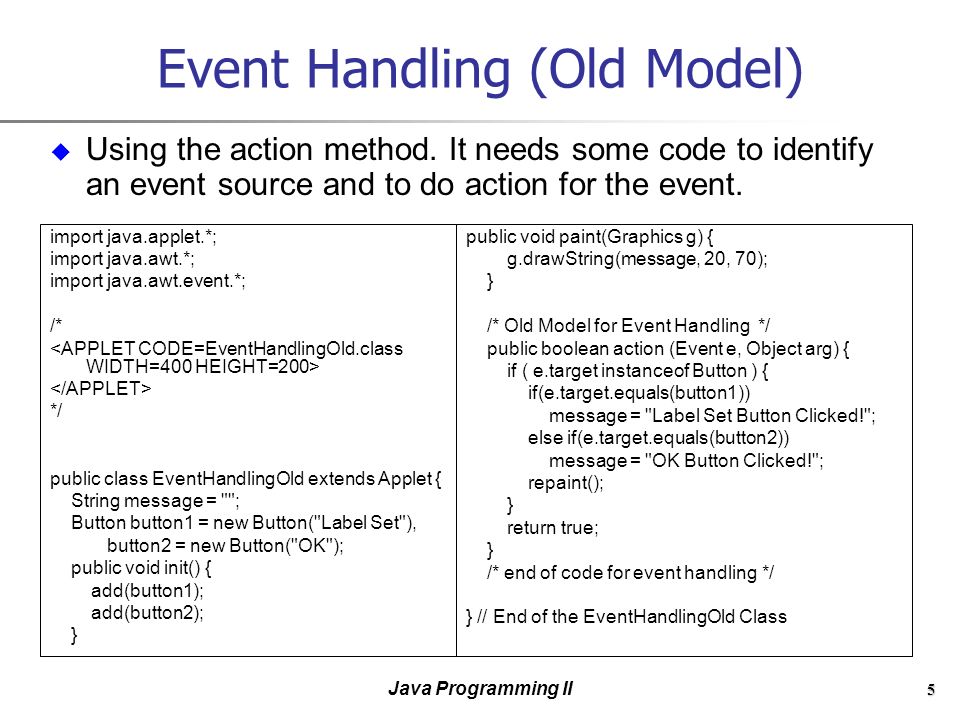 Event Handling (Old Model)

Using the action method. It needs some code to identify an event source and to do action for the event.

import java.applet.*;
import java.awt.*;
import java.awt.event.*;

/*
<APPLET CODE=EventHandlingOld.class
    WIDTH=400 HEIGHT=200>
</APPLET>
*/

public class EventHandlingOld extends Applet {
    String message = "";
    Button button1 = new Button("Label Set"),
           button2 = new Button("OK");
    public void init() {
        add(button1);
        add(button2);
    }

public void paint(Graphics g) {
        g.drawString(message, 20, 70);
    }

    /* Old Model for Event Handling */
    public boolean action (Event e, Object arg) {
        if ( e.target instanceof Button ) {
            if(e.target.equals(button1))
                message = "Label Set Button Clicked!";
            else if(e.target.equals(button2))
                message = "OK Button Clicked!";
            repaint();
        }
        return true;
    }
    /* end of code for event handling */

} // End of the EventHandlingOld Class

Java Programming II

5